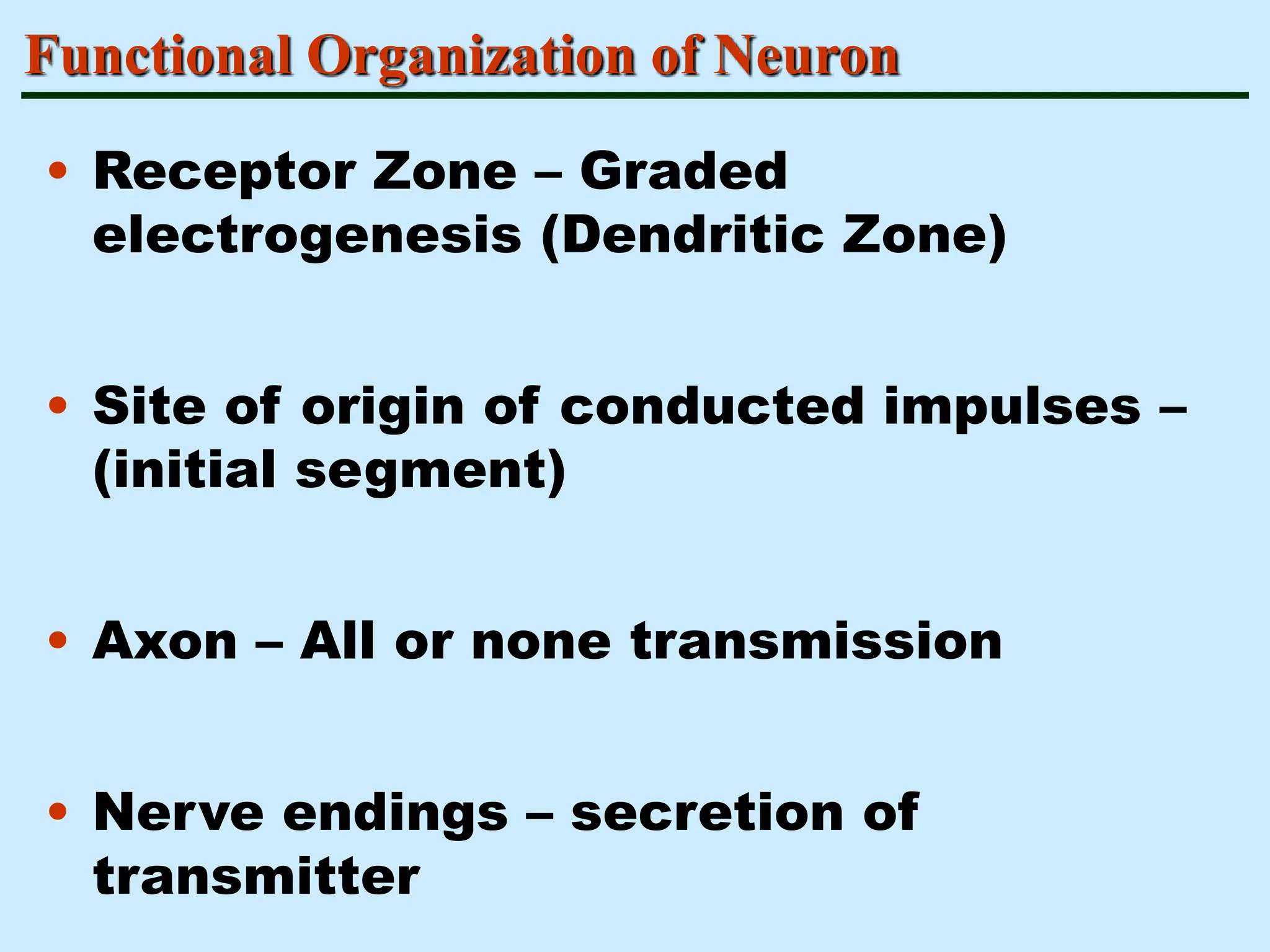 Functional Organization of Neuron

• Receptor Zone – Graded electrogenesis (Dendritic Zone)

• Site of origin of conducted impulses – (initial segment)

• Axon – All or none transmission

• Nerve endings – secretion of transmitter